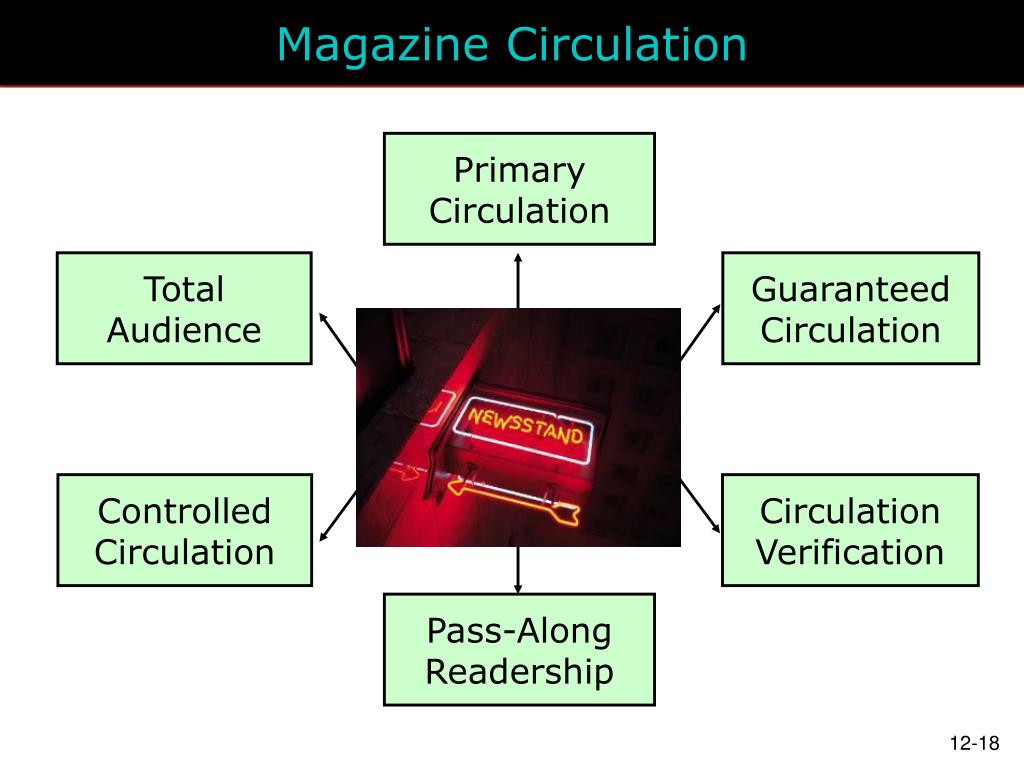 Magazine Circulation

Primary Circulation

Total Audience

Guaranteed Circulation

NEWSSTAND

Controlled Circulation

Circulation Verification

Pass-Along Readership

12-18